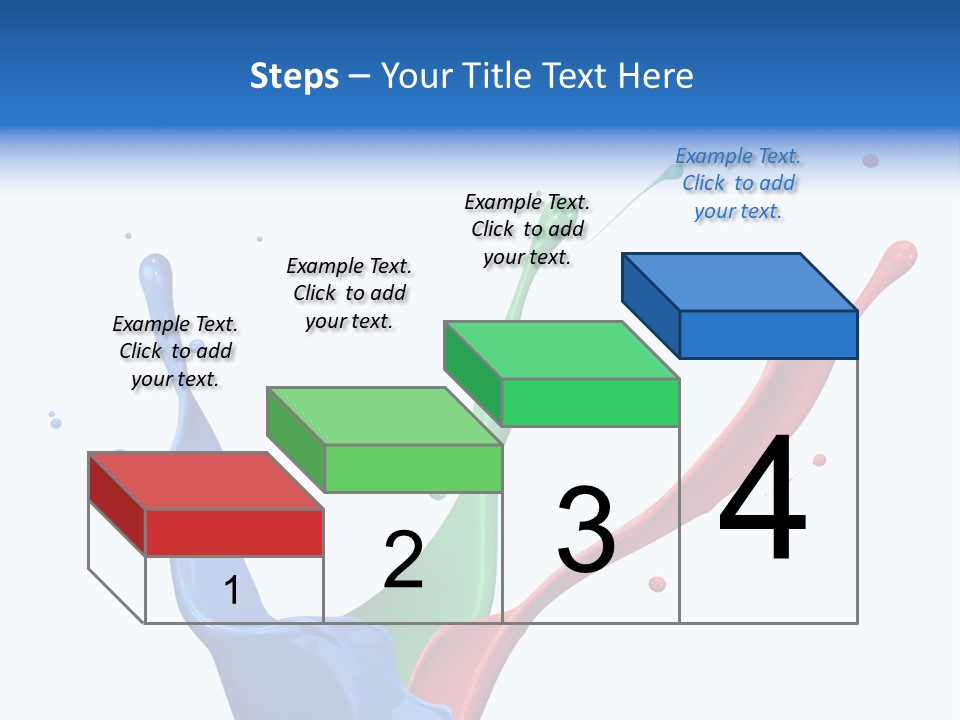 Steps – Your Title Text Here

Example Text. Click to add your text.

Example Text. Click to add your text.

Example Text. Click to add your text.

Example Text. Click to add your text.

1

2

3

4